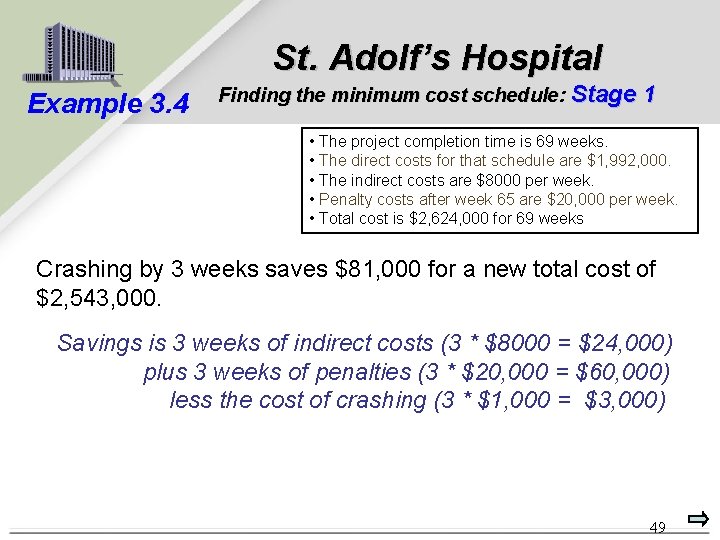 St. Adolf's Hospital

Example 3.4

Finding the minimum cost schedule: Stage 1

• The project completion time is 69 weeks.
• The direct costs for that schedule are \$1,992,000.
• The indirect costs are \$8000 per week.
• Penalty costs after week 65 are \$20,000 per week.
• Total cost is \$2,624,000 for 69 weeks

Crashing by 3 weeks saves \$81,000 for a new total cost of \$2,543,000.

Savings is 3 weeks of indirect costs (3 * \$8000 = \$24,000) plus 3 weeks of penalties (3 * \$20,000 = \$60,000) less the cost of crashing (3 * \$1,000 = \$3,000)

49